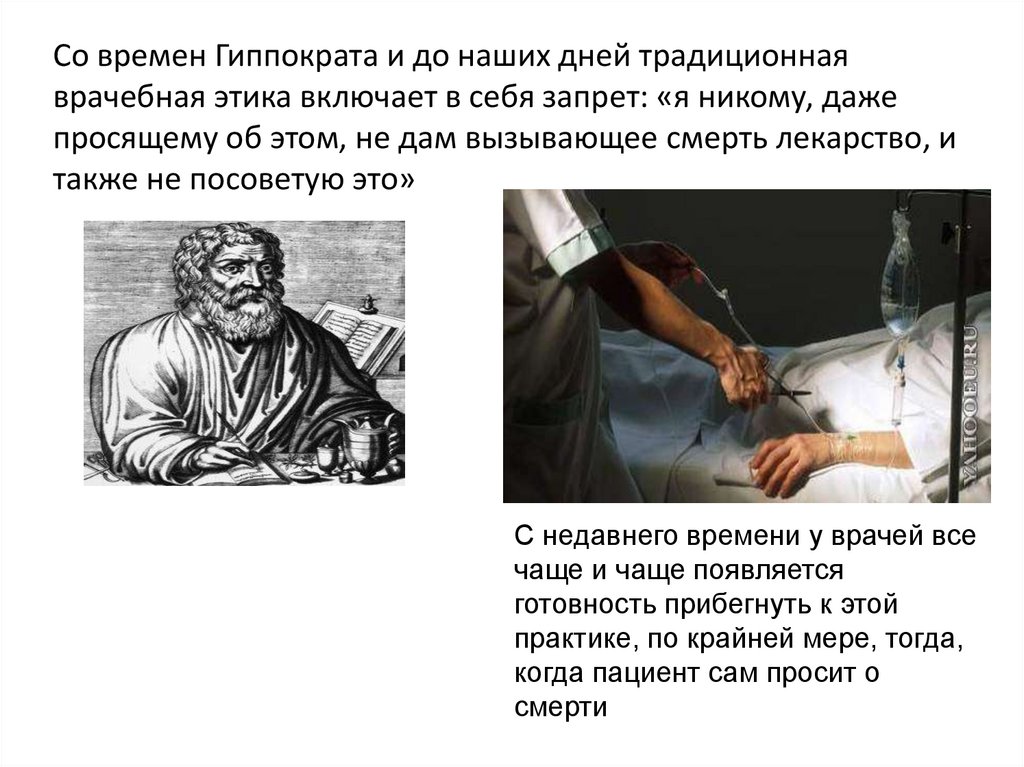 Со времен Гиппократа и до наших дней традиционная врачебная этика включает в себя запрет: «я никому, даже просящему об этом, не дам вызывающее смерть лекарство, и также не посоветую это»

YAHOOEU.RU

С недавнего времени у врачей все чаще и чаще появляется готовность прибегнуть к этой практике, по крайней мере, тогда, когда пациент сам просит о смерти